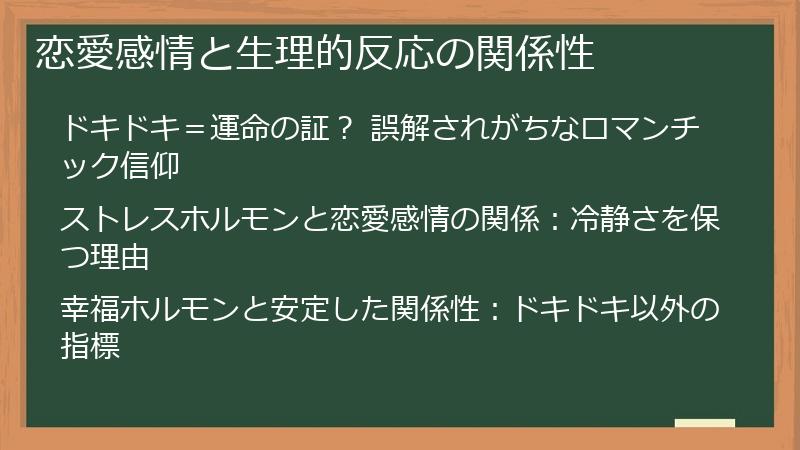 恋愛感情と生理的反応の関係性

ドキドキ＝運命の証？ 誤解されがちなロマンチック信仰

ストレスホルモンと恋愛感情の関係：冷静さを保つ理由

幸福ホルモンと安定した関係性：ドキドキ以外の指標